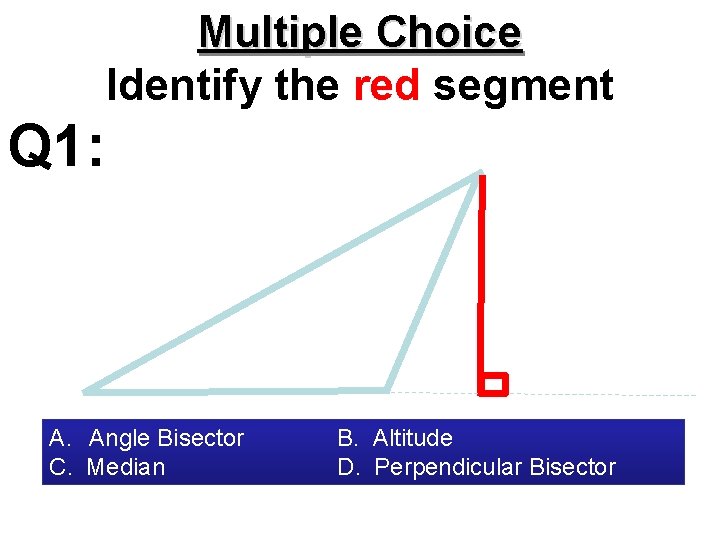 Multiple Choice
Identify the red segment

Q1:

A. Angle Bisector
B. Altitude
C. Median
D. Perpendicular Bisector